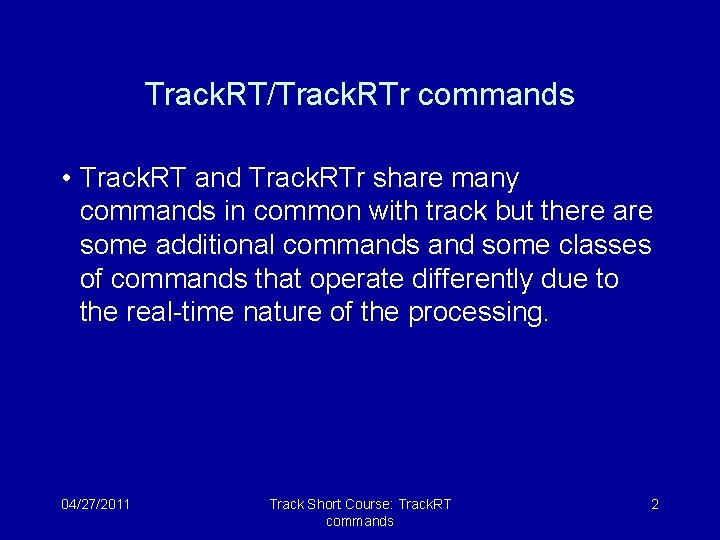 TrackRT/TrackRTr commands

• TrackRT and TrackRTr share many commands in common with track but there are some additional commands and some classes of commands that operate differently due to the real-time nature of the processing.

04/27/2011

Track Short Course: TrackRT commands

2